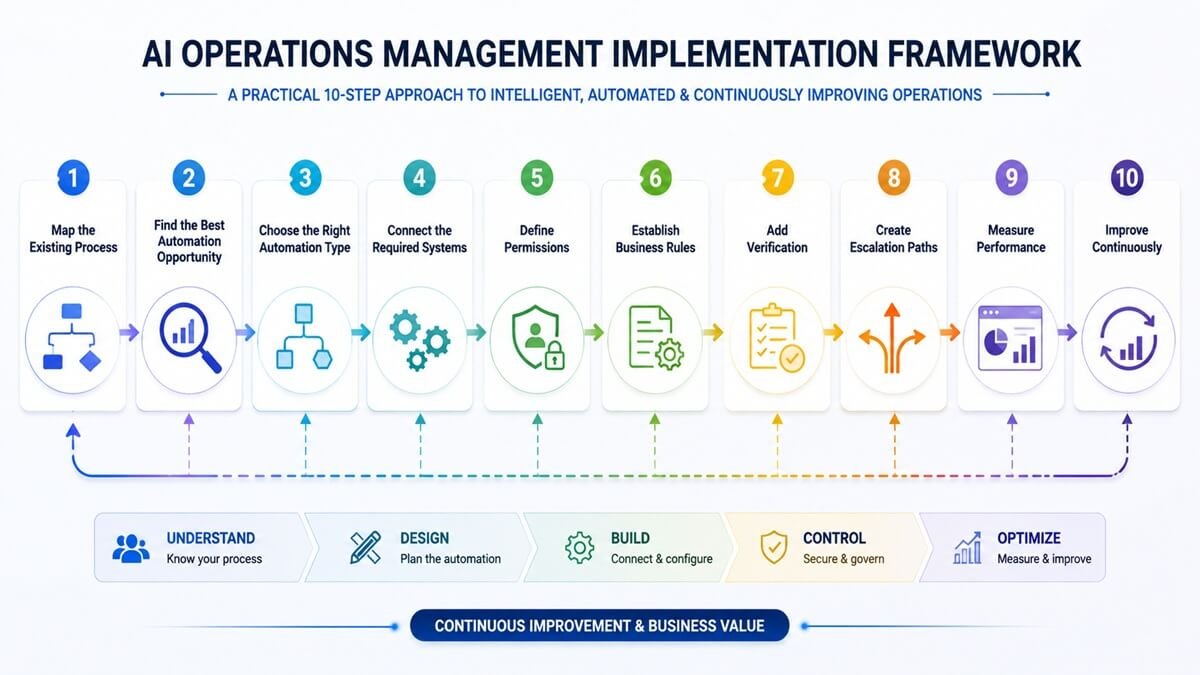 AI OPERATIONS MANAGEMENT IMPLEMENTATION FRAMEWORK

A PRACTICAL 10-STEP APPROACH TO INTELLIGENT, AUTOMATED & CONTINUOUSLY IMPROVING OPERATIONS

1
Map the Existing Process

2
Find the Best Automation Opportunity

3
Choose the Right Automation Type

4
Connect the Required Systems

5
Define Permissions

6
Establish Business Rules

7
Add Verification

8
Create Escalation Paths

9
Measure Performance

10
Improve Continuously

UNDERSTAND
Know your process

DESIGN
Plan the automation

BUILD
Connect & configure

CONTROL
Secure & govern

OPTIMIZE
Measure & improve

CONTINUOUS IMPROVEMENT & BUSINESS VALUE